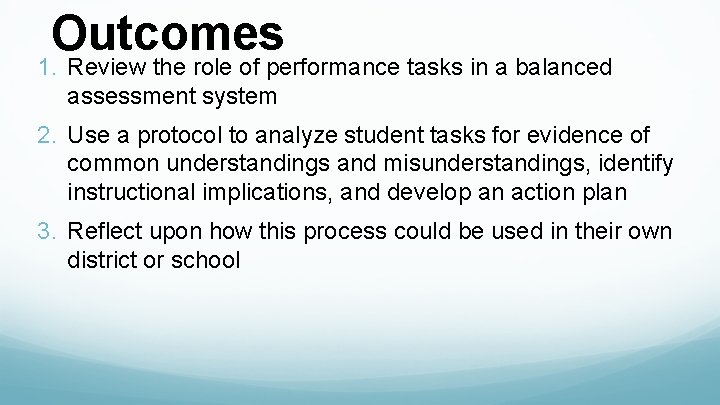 Outcomes

1. Review the role of performance tasks in a balanced assessment system

2. Use a protocol to analyze student tasks for evidence of common understandings and misunderstandings, identify instructional implications, and develop an action plan

3. Reflect upon how this process could be used in their own district or school